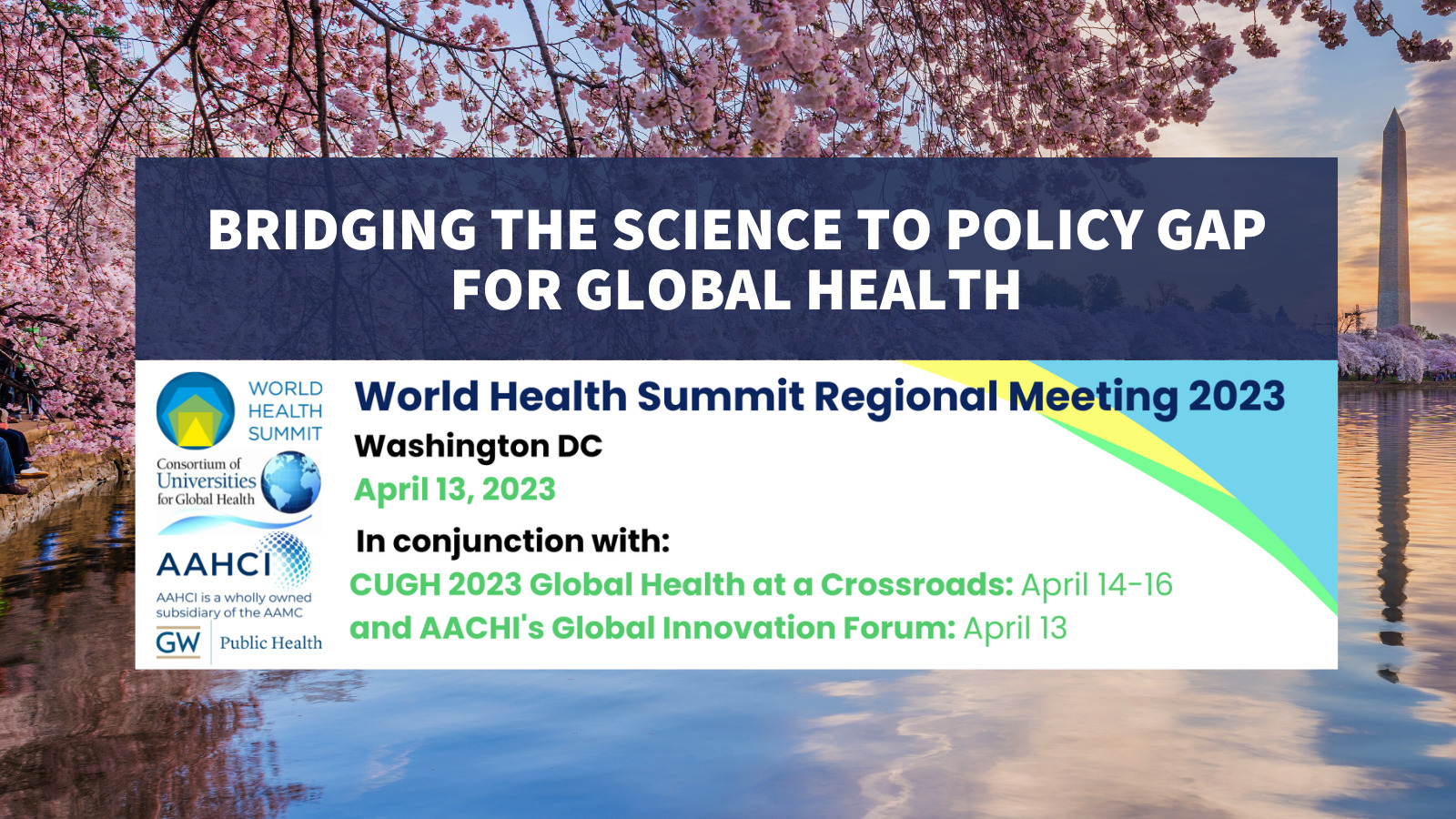 BRIDGING THE SCIENCE TO POLICY GAP FOR GLOBAL HEALTH

WORLD HEALTH SUMMIT

Consortium of Universities for Global Health

AAHCI

AAHCI is a wholly owned subsidiary of the AAMC

GW Public Health

World Health Summit Regional Meeting 2023

Washington DC

April 13, 2023

In conjunction with:

CUGH 2023 Global Health at a Crossroads: April 14-16

and AACHI's Global Innovation Forum: April 13